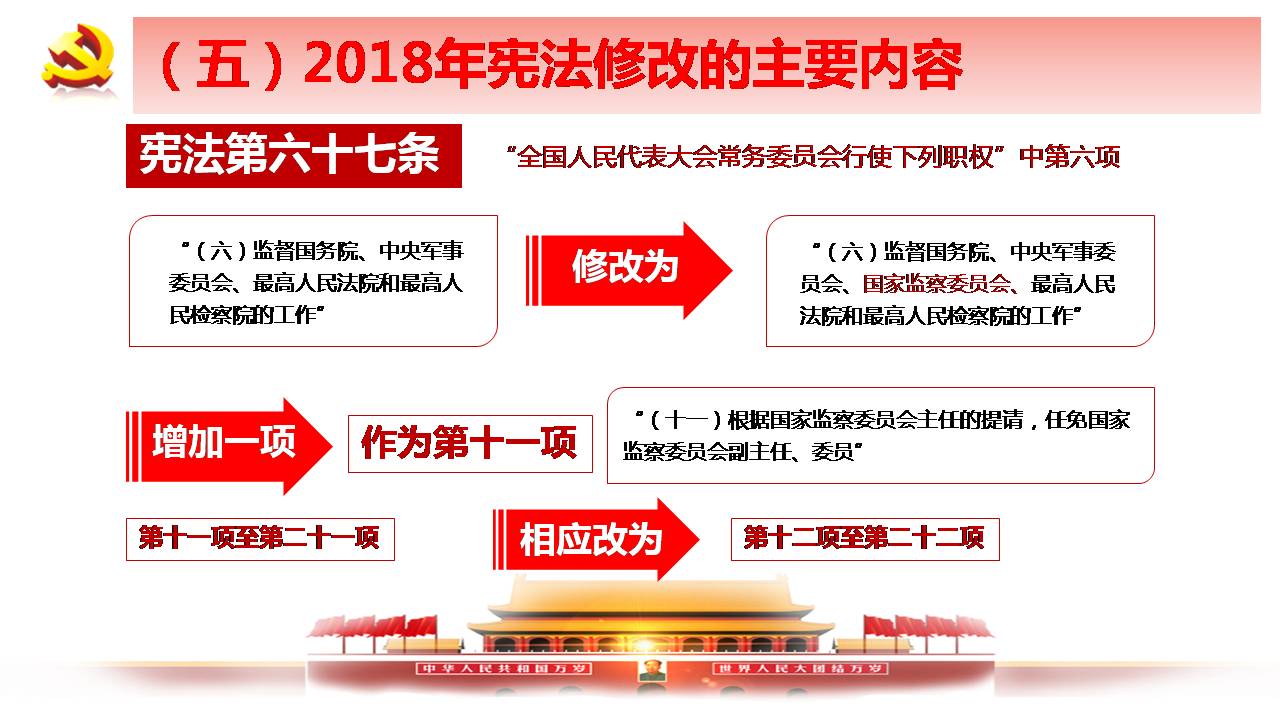 （五）2018年宪法修改的主要内容

宪法第六十七条

“全国人民代表大会常务委员会行使下列职权”中第六项

“（六）监督国务院、中央军事委员会、最高人民法院和最高人民检察院的工作”

修改为

“（六）监督国务院、中央军事委员会、国家监察委员会、最高人民法院和最高人民检察院的工作”

增加一项

作为第十一项

“（十一）根据国家监察委员会主任的提请，任免国家监察委员会副主任、委员”

第十一项至第二十一项

相应改为

第十二项至第二十二项

中华人民共和国万岁

世界人民大团结万岁